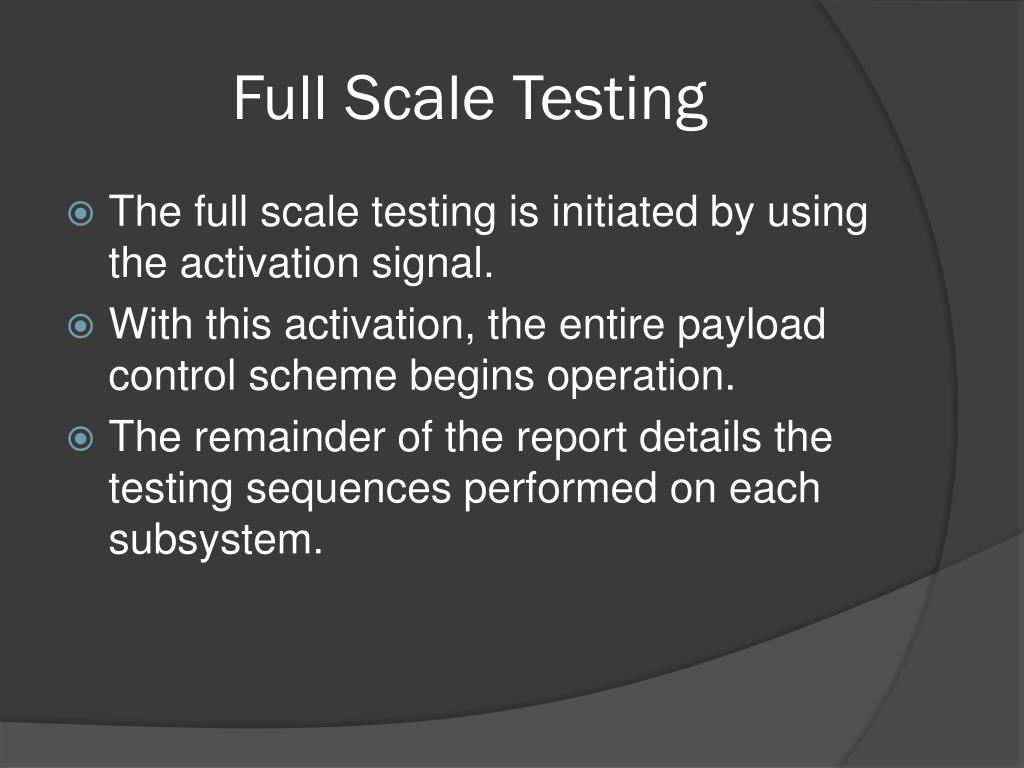 Full Scale Testing

The full scale testing is initiated by using the activation signal.

With this activation, the entire payload control scheme begins operation.

The remainder of the report details the testing sequences performed on each subsystem.